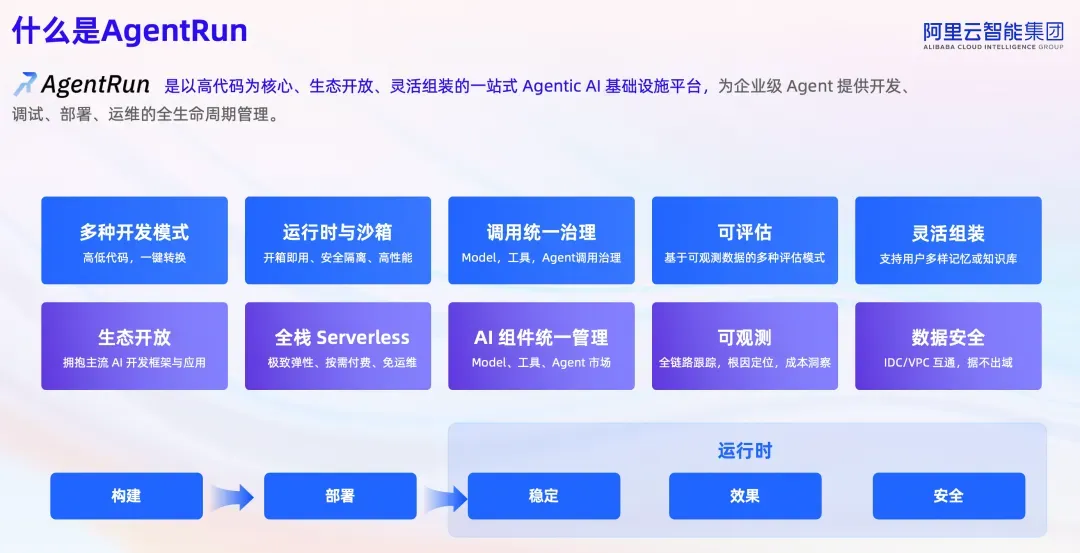 什么是AgentRun

阿里云智能集团
ALIBABA CLOUD INTELLIGENCE GROUP

AgentRun 是以高代码为核心、生态开放、灵活组装的一站式 Agentic AI 基础设施平台，为企业级 Agent 提供开发、调试、部署、运维的全生命周期管理。

多种开发模式
高低代码，一键转换

运行时与沙箱
开箱即用、安全隔离、高性能

调用统一治理
Model，工具，Agent调用治理

可评估
基于可观测数据的多种评估模式

灵活组装
支持用户多样记忆或知识库

生态开放
拥抱主流 AI 开发框架与应用

全栈 Serverless
极致弹性、按需付费、免运维

AI 组件统一管理
Model、工具、Agent 市场

可观测
全链路跟踪，根因定位，成本洞察

数据安全
IDC/VPC 互通，据不出域

运行时

构建

部署

稳定

效果

安全